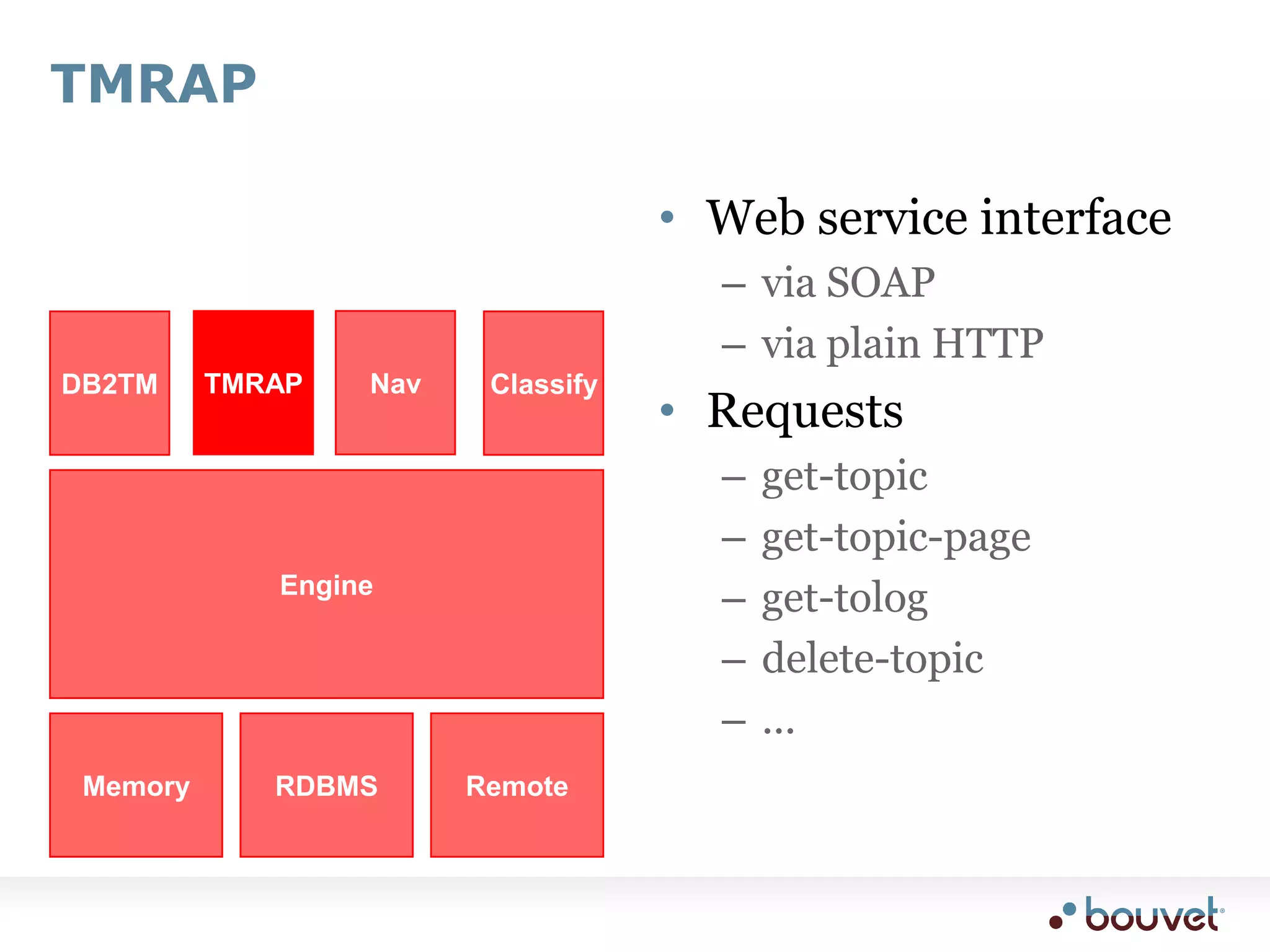 TMRAP

DB2TM

TMRAP

Nav

Classify

Engine

Memory

RDBMS

Remote

• Web service interface
– via SOAP
– via plain HTTP
• Requests
– get-topic
– get-topic-page
– get-tolog
– delete-topic
– ...

bouvet